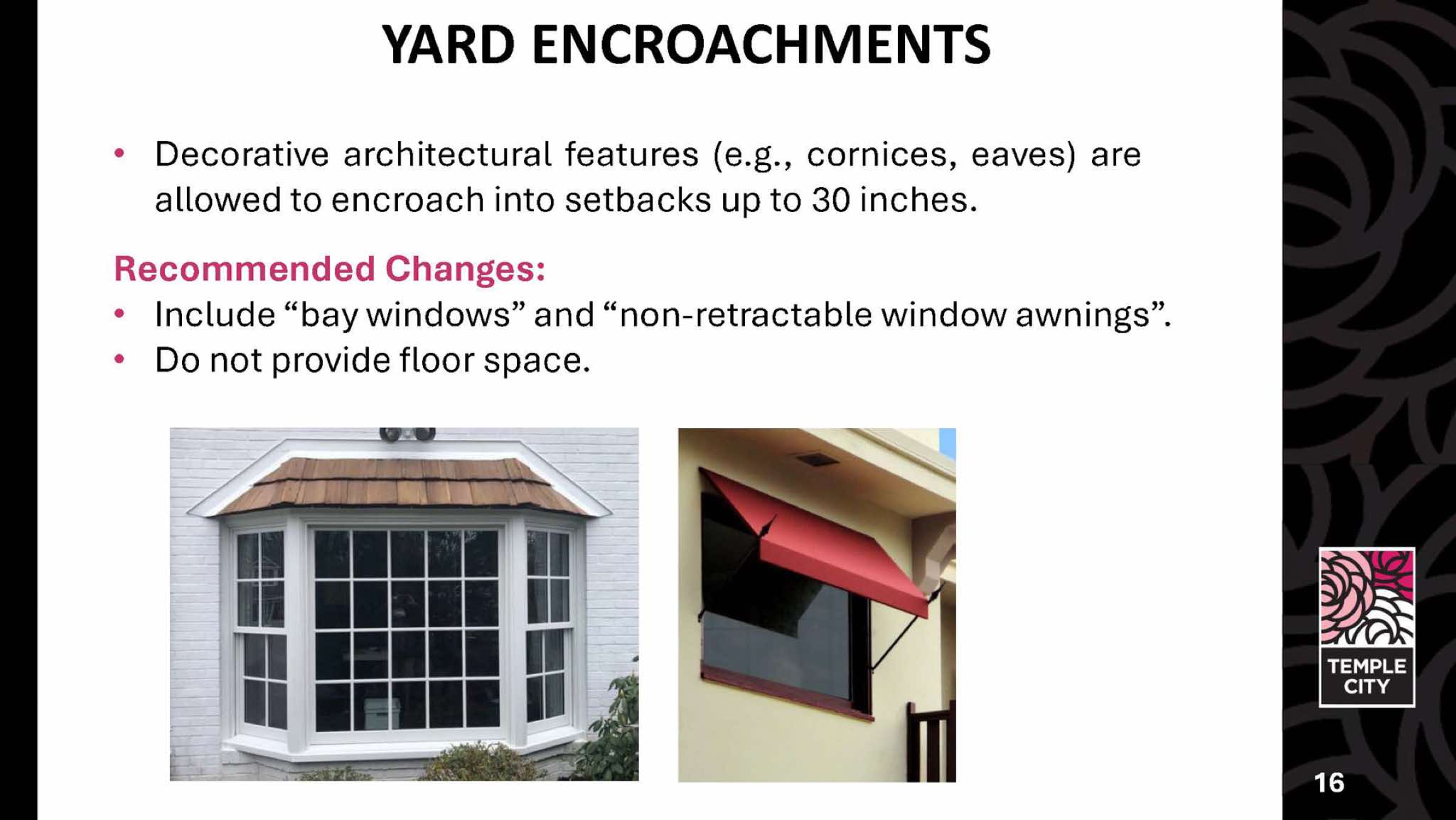 YARD ENCROACHMENTS

• Decorative architectural features (e.g., cornices, eaves) are allowed to encroach into setbacks up to 30 inches.

Recommended Changes:
• Include “bay windows” and “non-retractable window awnings”.
• Do not provide floor space.

TEMPLE CITY

16